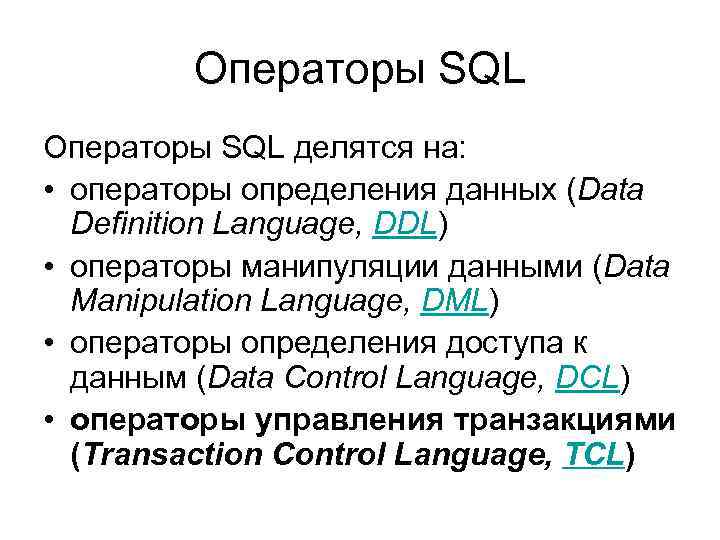 Операторы SQL

Операторы SQL делятся на:
• операторы определения данных (Data Definition Language, DDL)
• операторы манипуляции данными (Data Manipulation Language, DML)
• операторы определения доступа к данным (Data Control Language, DCL)
• операторы управления транзакциями (Transaction Control Language, TCL)